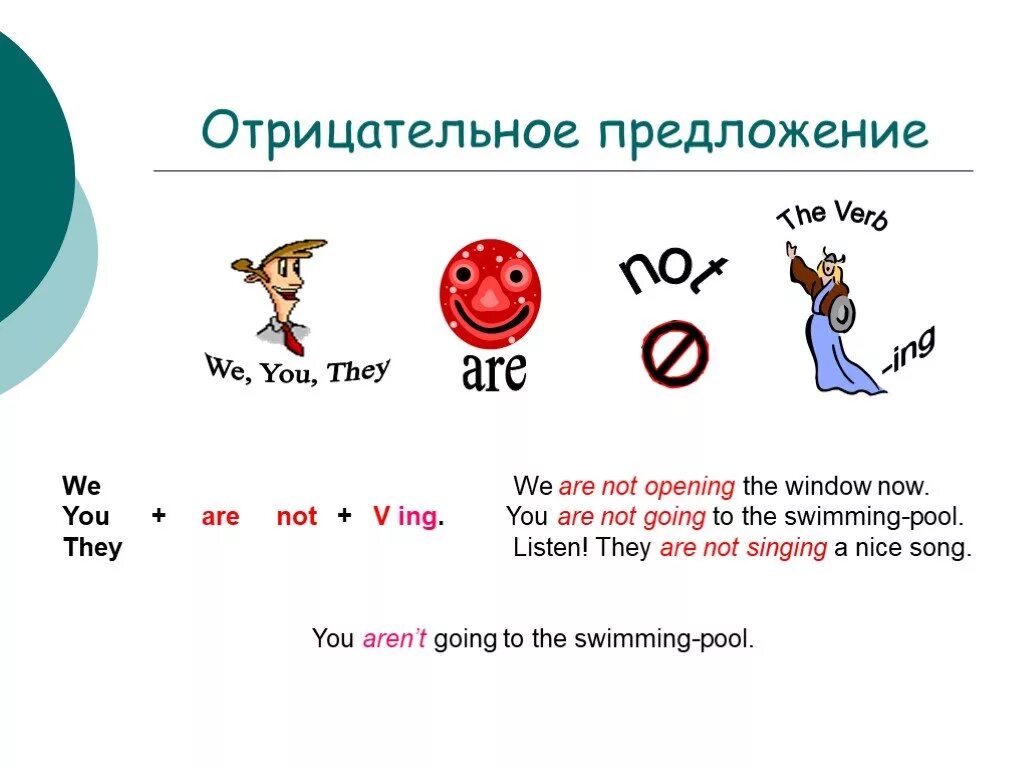 Отрицательное предложение

We, You, They

are

not

The Verb

-ing

We
You + are not + V ing.
They

We are not opening the window now.
You are not going to the swimming-pool.
Listen! They are not singing a nice song.

You aren't going to the swimming-pool.